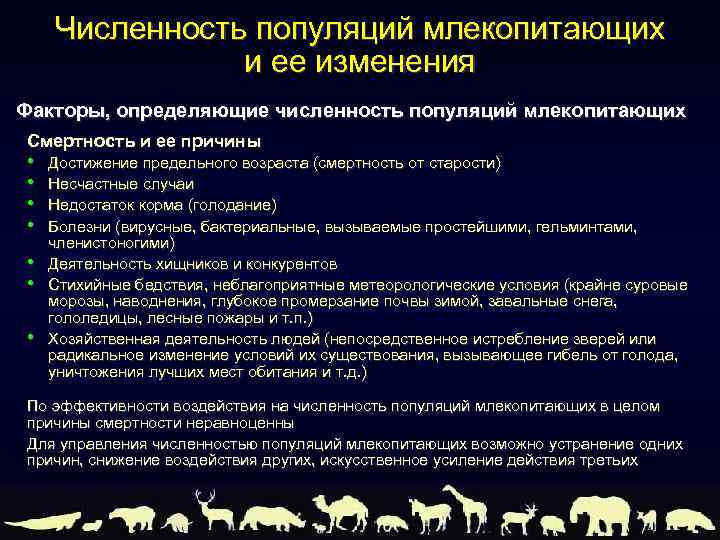 Численность популяций млекопитающих и ее изменения

Факторы, определяющие численность популяций млекопитающих

Смертность и ее причины

• Достижение предельного возраста (смертность от старости)
• Несчастные случаи
• Недостаток корма (голодание)
• Болезни (вирусные, бактериальные, вызываемые простейшими, гельминтами, членистоногими)
• Деятельность хищников и конкурентов
• Стихийные бедствия, неблагоприятные метеорологические условия (крайне суровые морозы, наводнения, глубокое промерзание почвы зимой, завальные снега, гололедицы, лесные пожары и т.п.)
• Хозяйственная деятельность людей (непосредственное истребление зверей или радикальное изменение условий их существования, вызывающее гибель от голода, уничтожения лучших мест обитания и т.д.)

По эффективности воздействия на численность популяций млекопитающих в целом причины смертности неравноценны

Для управления численностью популяций млекопитающих возможно устранение одних причин, снижение воздействия других, искусственное усиление действия третьих